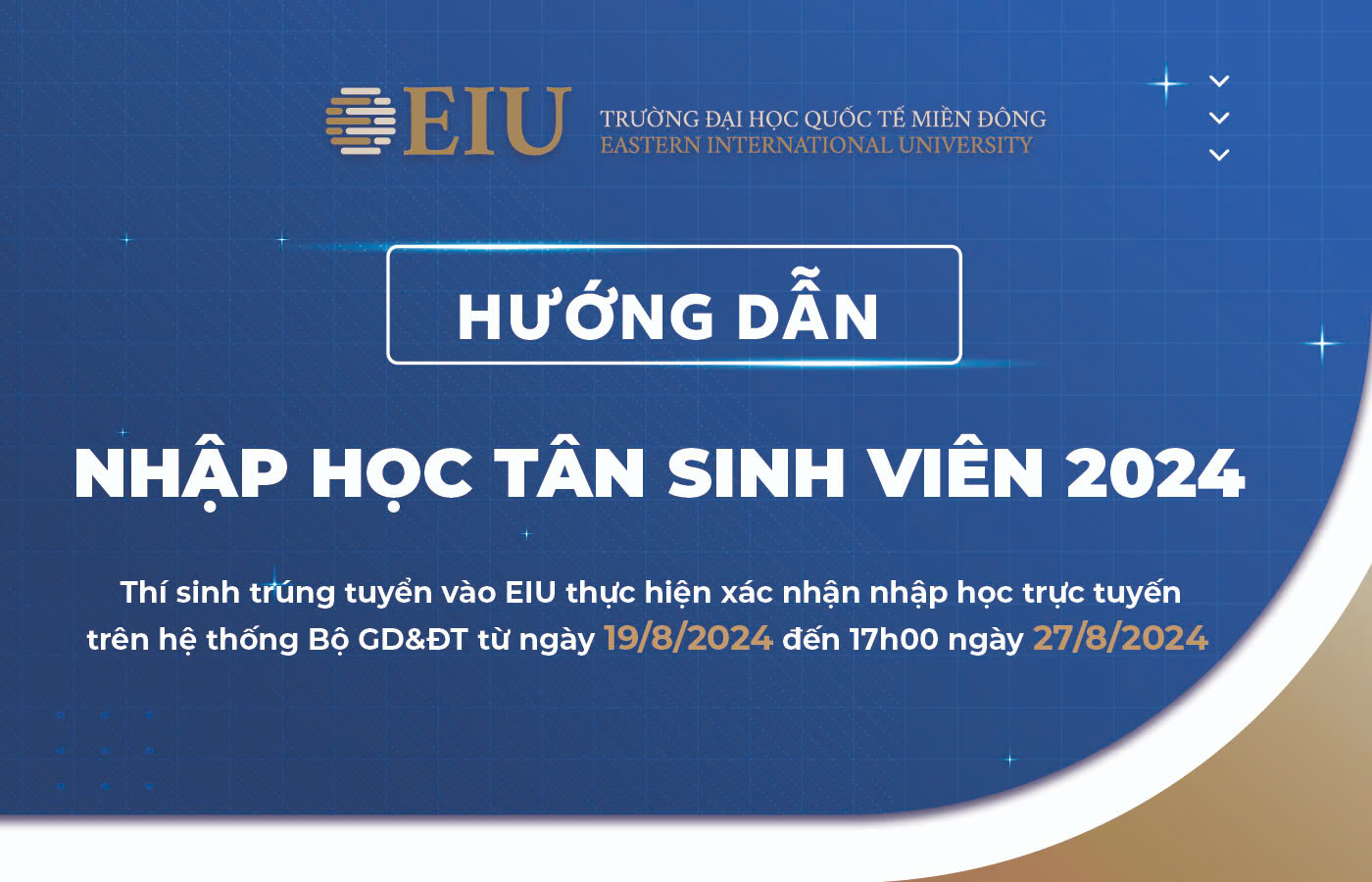 EIU TRƯỜNG ĐẠI HỌC QUỐC TẾ MIỀN ĐÔNG
EASTERN INTERNATIONAL UNIVERSITY

HƯỚNG DẪN

NHẬP HỌC TÂN SINH VIÊN 2024

Thí sinh trúng tuyển vào EIU thực hiện xác nhận nhập học trực tuyến trên hệ thống Bộ GD&ĐT từ ngày 19/8/2024 đến 17h00 ngày 27/8/2024